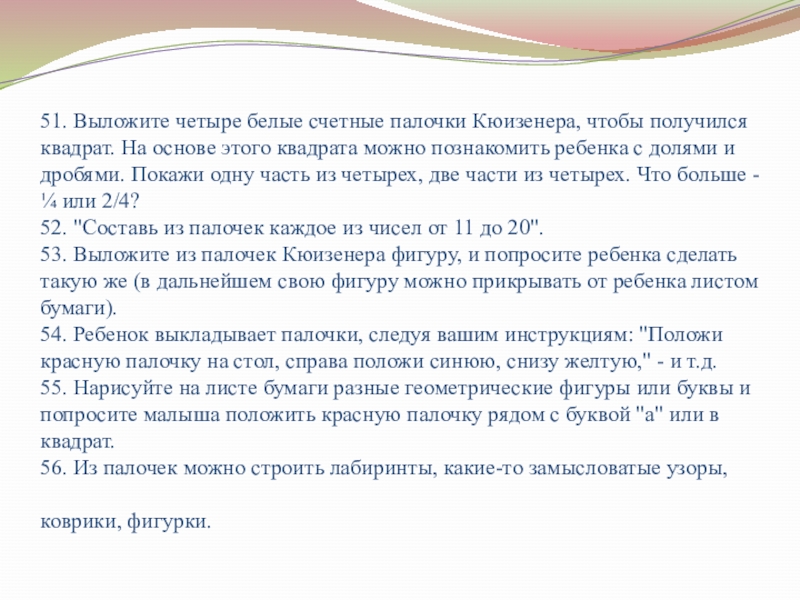 51. Выложите четыре белые счетные палочки Кюизенера, чтобы получился квадрат. На основе этого квадрата можно познакомить ребенка с долями и дробями. Покажи одну часть из четырех, две части из четырех. Что больше - ¼ или 2/4?
52. "Составь из палочек каждое из чисел от 11 до 20".
53. Выложите из палочек Кюизенера фигуру, и попросите ребенка сделать такую же (в дальнейшем свою фигуру можно прикрывать от ребенка листом бумаги).
54. Ребенок выкладывает палочки, следуя вашим инструкциям: "Положи красную палочку на стол, справа положи синюю, снизу желтую," - и т.д.
55. Нарисуйте на листе бумаги разные геометрические фигуры или буквы и попросите малыша положить красную палочку рядом с буквой "а" или в квадрат.
56. Из палочек можно строить лабиринты, какие-то замысловатые узоры,

коврики, фигурки.